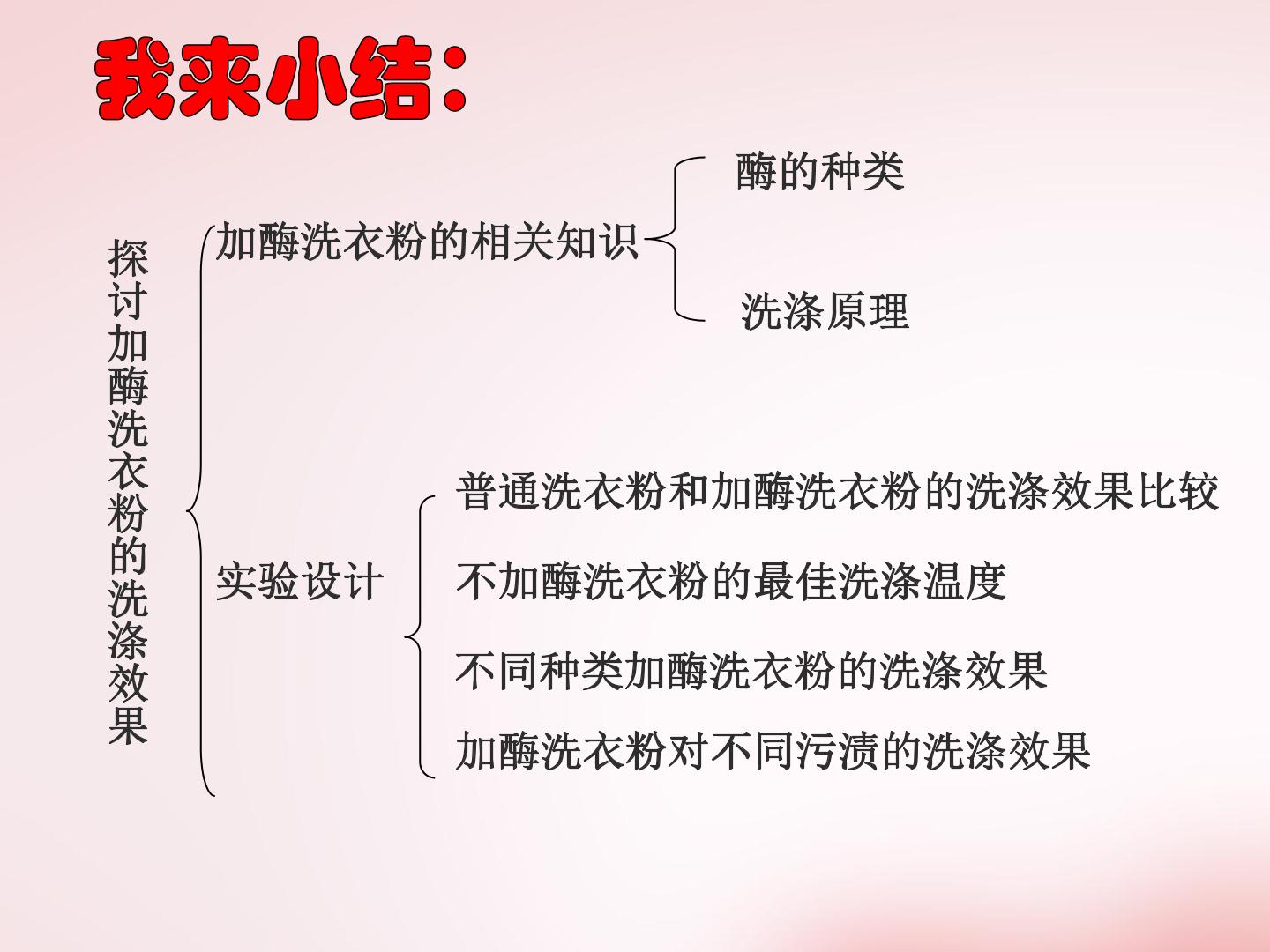 我来小结：

探讨加酶洗衣粉的洗涤效果

加酶洗衣粉的相关知识

酶的种类

洗涤原理

实验设计

普通洗衣粉和加酶洗衣粉的洗涤效果比较

不加酶洗衣粉的最佳洗涤温度

不同种类加酶洗衣粉的洗涤效果

加酶洗衣粉对不同污渍的洗涤效果